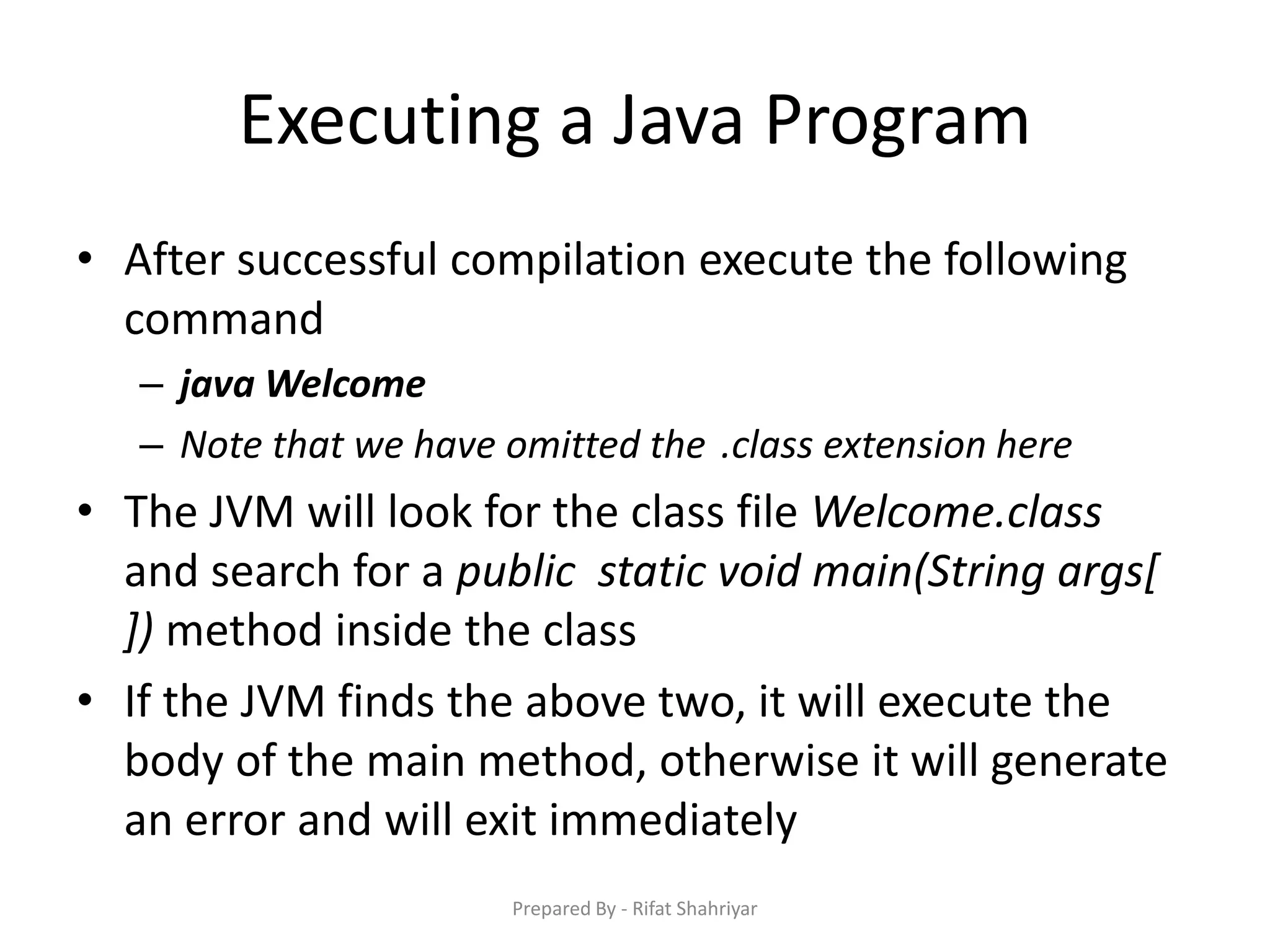 Executing a Java Program

• After successful compilation execute the following command
  – java Welcome
  – Note that we have omitted the .class extension here
• The JVM will look for the class file Welcome.class and search for a public static void main(String args[ ]) method inside the class
• If the JVM finds the above two, it will execute the body of the main method, otherwise it will generate an error and will exit immediately

Prepared By - Rifat Shahriyar